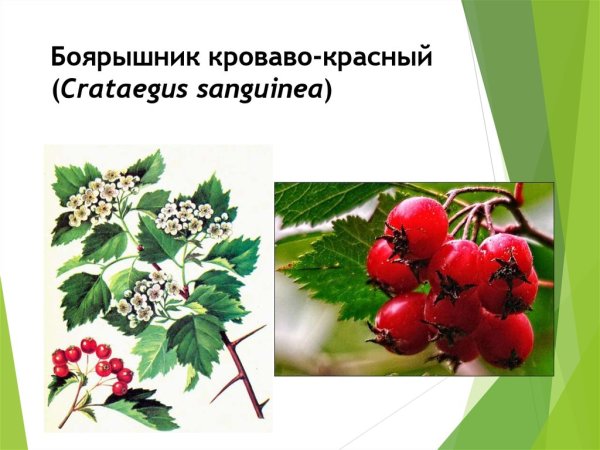 Боярышник кроваво-красный (Crataegus sanguinea)